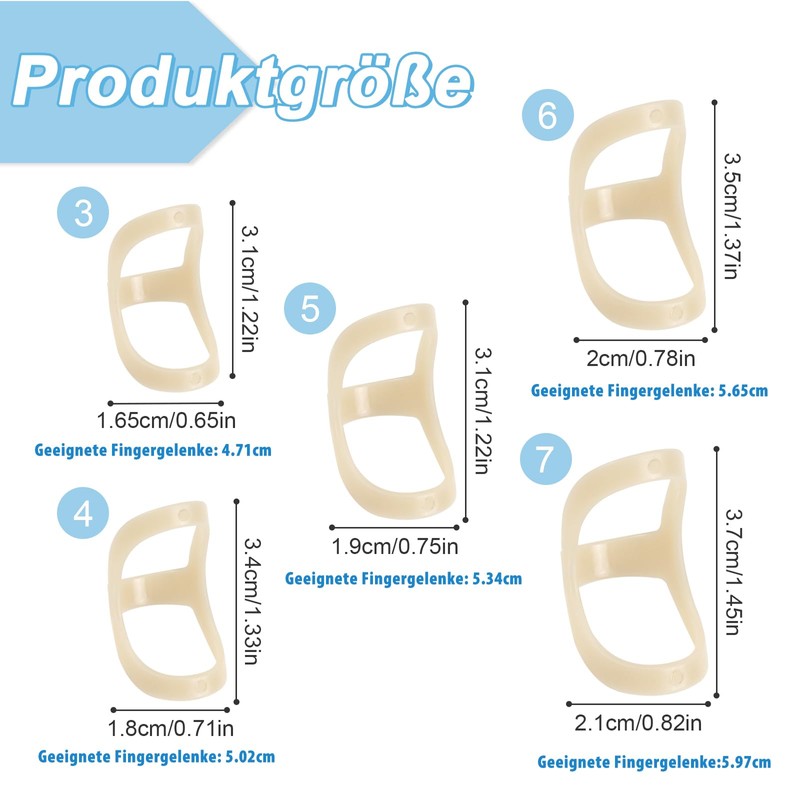 Produktgröße

3

3.1cm/1.22in

1.65cm/0.65in

Geeignete Fingergelenke: 4.71cm

4

3.4cm/1.33in

1.8cm/0.71in

Geeignete Fingergelenke: 5.02cm

5

3.1cm/1.22in

1.9cm/0.75in

Geeignete Fingergelenke: 5.34cm

6

3.5cm/1.37in

2cm/0.78in

Geeignete Fingergelenke: 5.65cm

7

3.7cm/1.45in

2.1cm/0.82in

Geeignete Fingergelenke:5.97cm